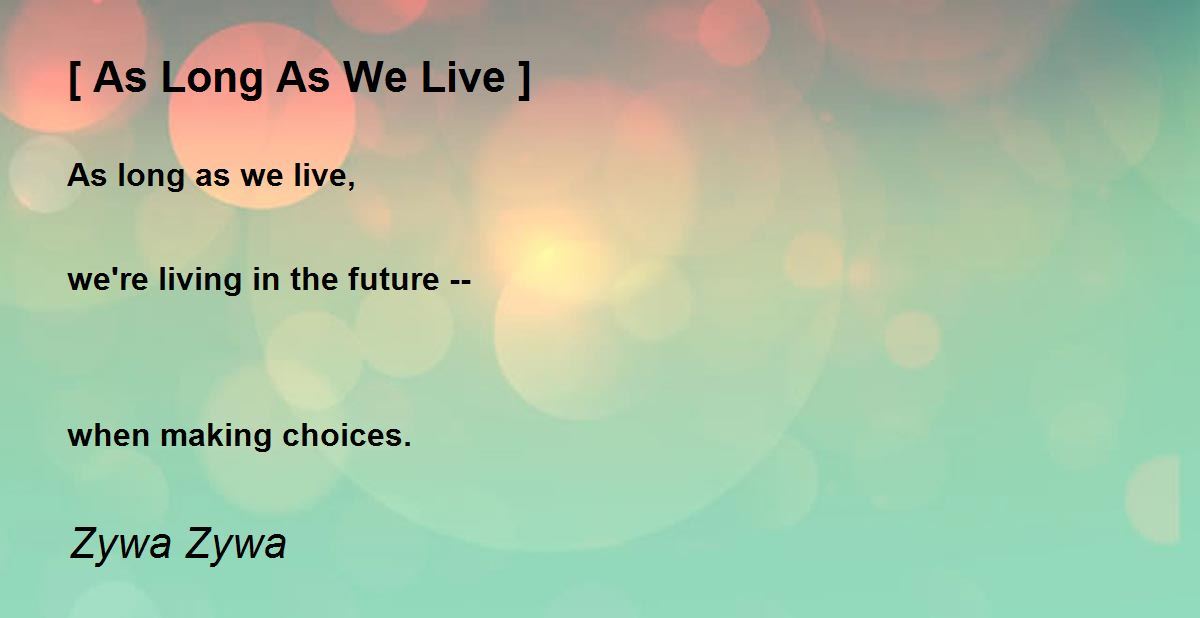 [ As Long As We Live ]

As long as we live,

we're living in the future --

when making choices.

Zywa Zywa